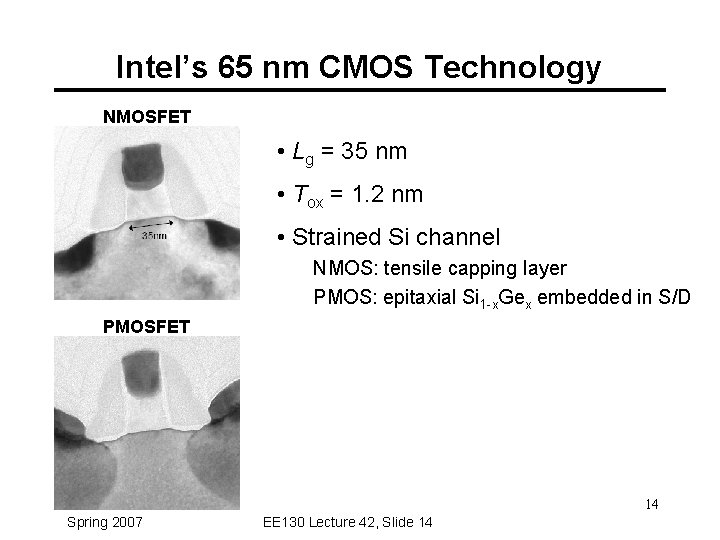 Intel's 65 nm CMOS Technology

NMOSFET

35nm

PMOSFET

• $L_g$ = 35 nm

• $T_{ox}$ = 1.2 nm

• Strained Si channel

NMOS: tensile capping layer

PMOS: epitaxial $Si_{1-x}Ge_x$ embedded in S/D

14

Spring 2007

EE130 Lecture 42, Slide 14